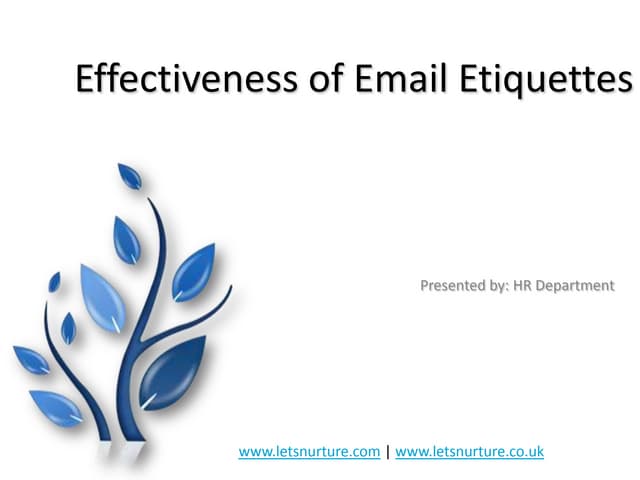 Effectiveness of Email Etiquettes

Presented by: HR Department

www.letsnurture.com | www.letsnurture.co.uk